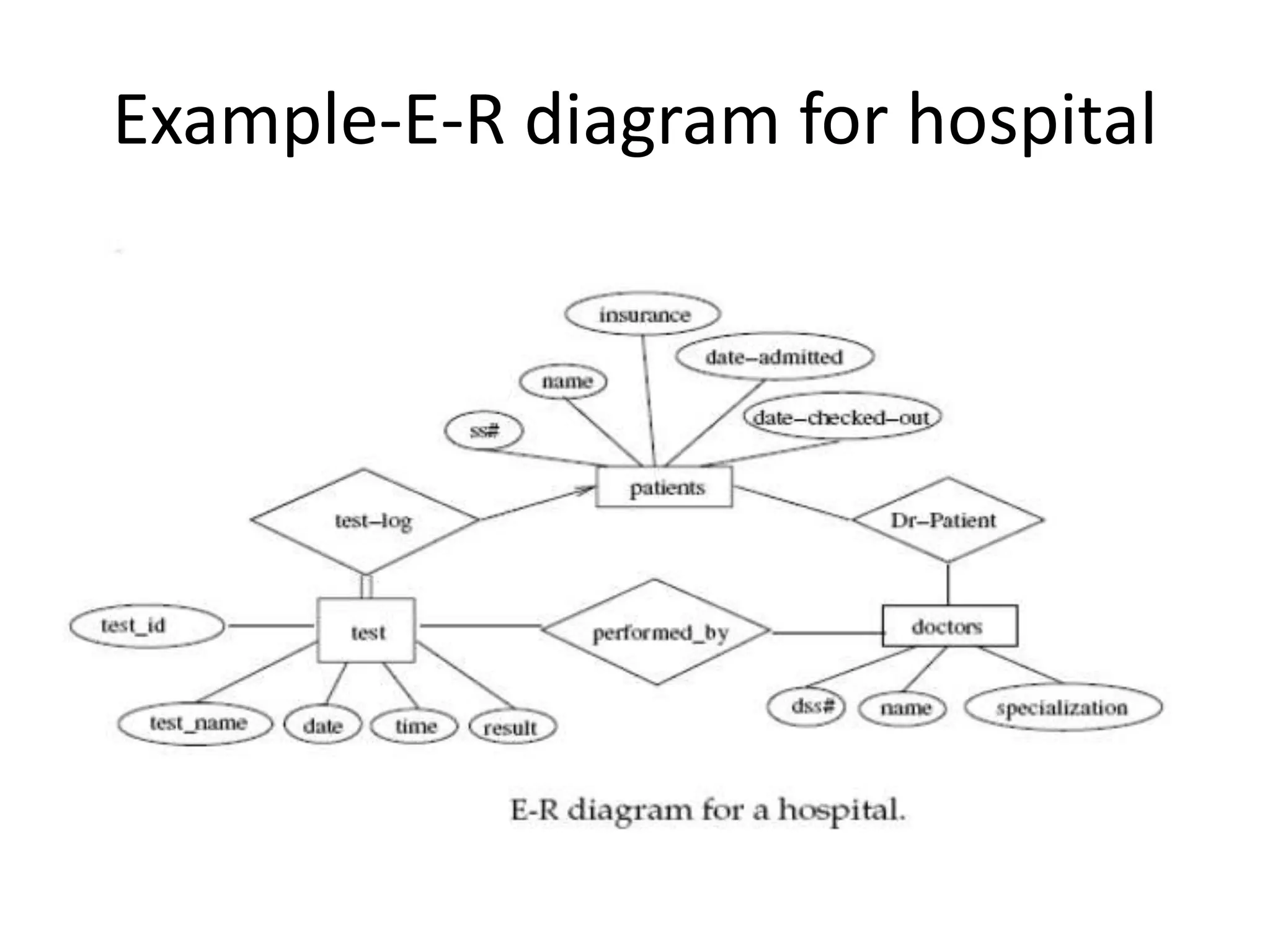 Example-E-R diagram for hospital

insurance
date–admitted
name
date–checked–out
ss#
patients
test–log
Dr–Patient
test_id
test
performed_by
doctors
test_name
date
time
result
dss#
name
specialization

E-R diagram for a hospital.